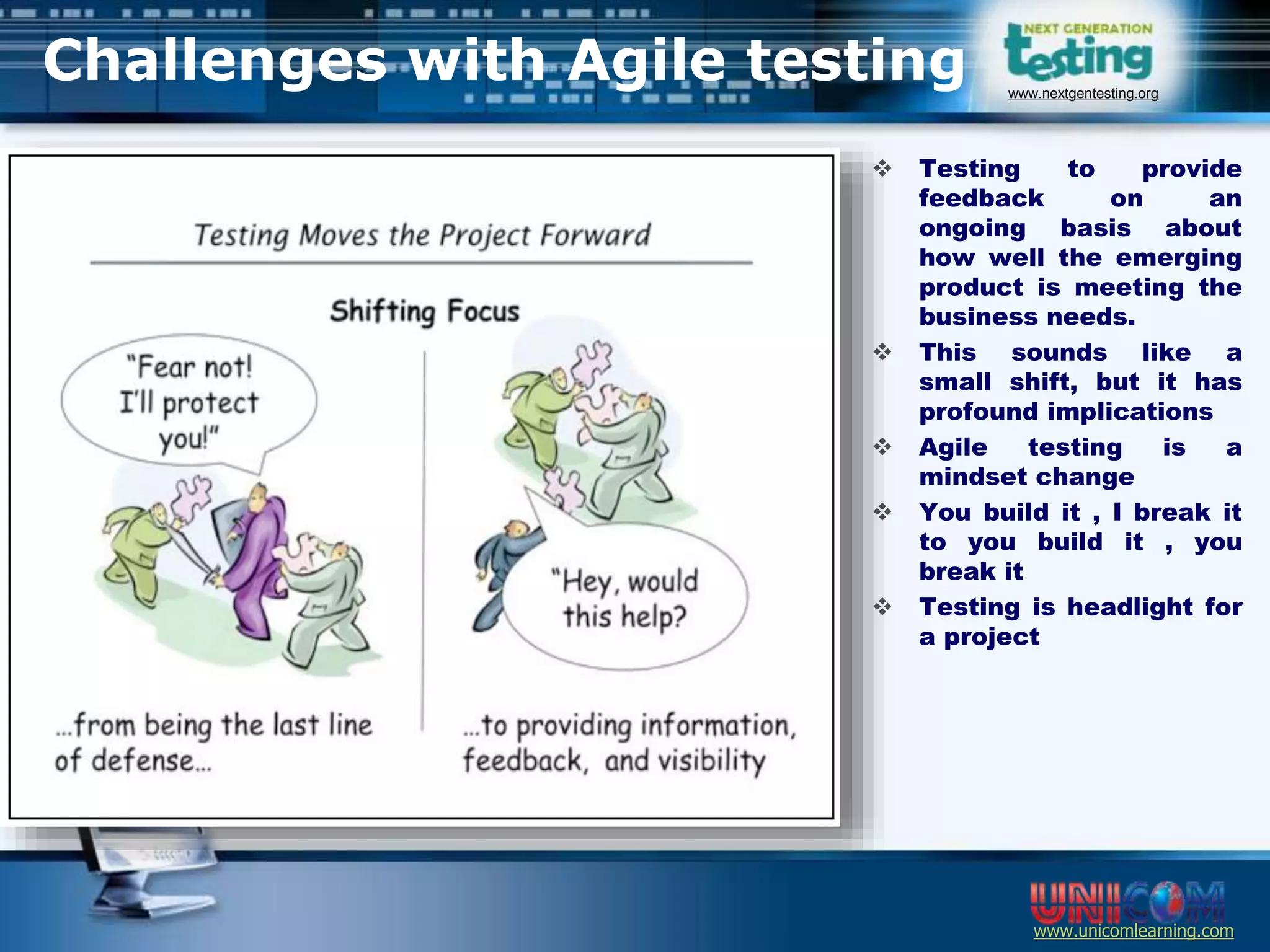 Challenges with Agile testing

NEXT GENERATION testing
www.nextgentesting.org

Testing Moves the Project Forward

Shifting Focus

"Fear not! I'll protect you!"

"Hey, would this help?

...from being the last line of defense...

...to providing information, feedback, and visibility

❖ Testing to provide feedback on an ongoing basis about how well the emerging product is meeting the business needs.
❖ This sounds like a small shift, but it has profound implications
❖ Agile testing is a mindset change
❖ You build it , I break it to you build it , you break it
❖ Testing is headlight for a project

UNICOM
www.unicomlearning.com